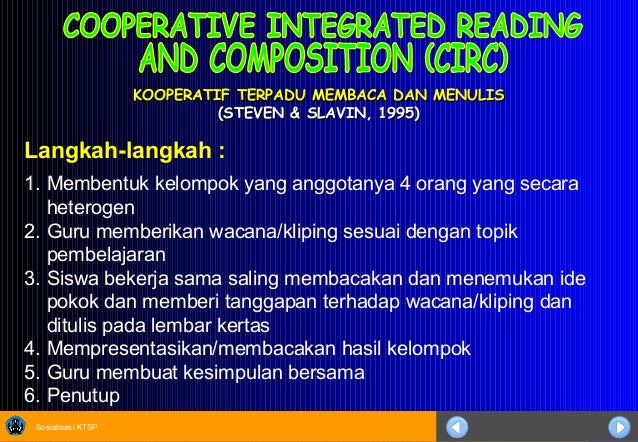 COOPERATIVE INTEGRATED READING AND COMPOSITION (CIRC)

KOOPERATIF TERPADU MEMBACA DAN MENULIS
(STEVEN & SLAVIN, 1995)

Langkah-langkah :

1. Membentuk kelompok yang anggotanya 4 orang yang secara heterogen
2. Guru memberikan wacana/kliping sesuai dengan topik pembelajaran
3. Siswa bekerja sama saling membacakan dan menemukan ide pokok dan memberi tanggapan terhadap wacana/kliping dan ditulis pada lembar kertas
4. Mempresentasikan/membacakan hasil kelompok
5. Guru membuat kesimpulan bersama
6. Penutup

Sosialisasi KTSP